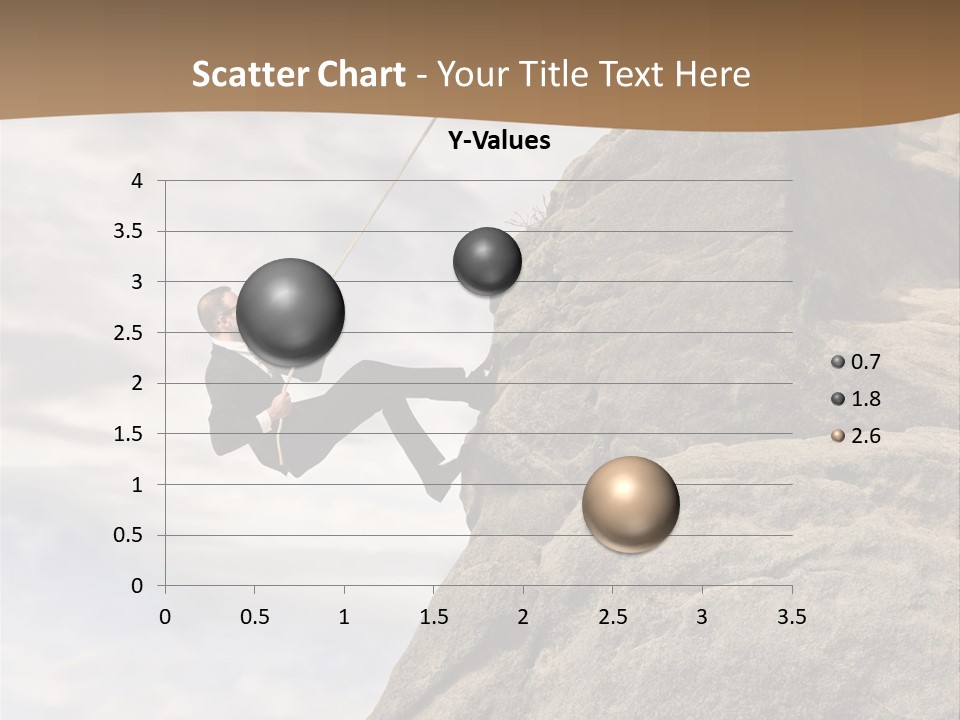 Scatter Chart - Your Title Text Here

Y-Values

4
3.5
3
2.5
2
1.5
1
0.5
0

0 0.5 1 1.5 2 2.5 3 3.5

0.7
1.8
2.6